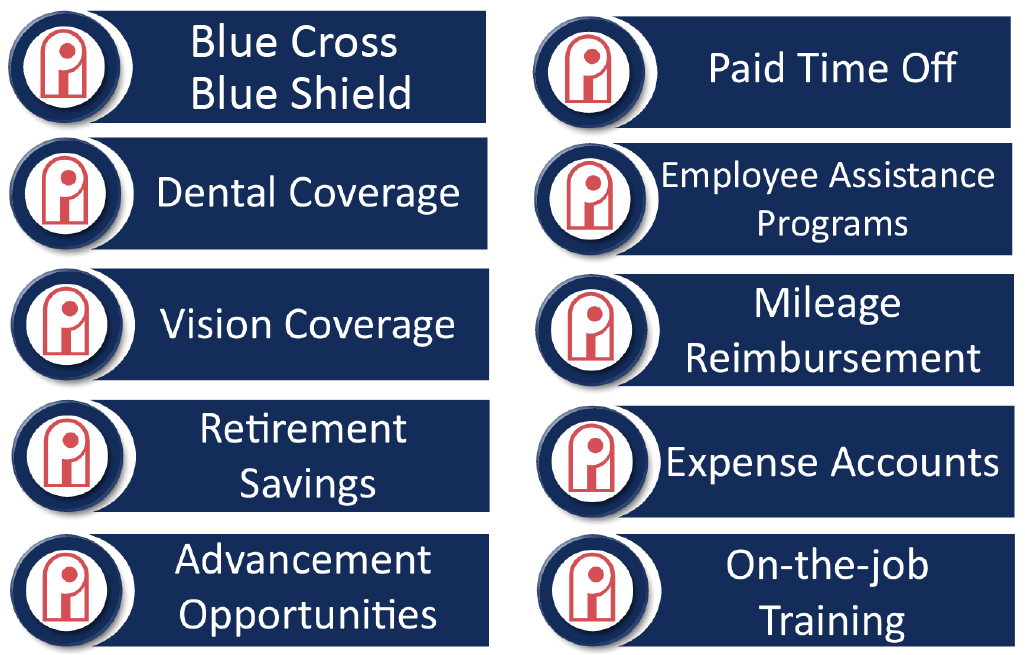 Blue Cross Blue Shield

Dental Coverage

Vision Coverage

Retirement Savings

Advancement Opportunities

Paid Time Off

Employee Assistance Programs

Mileage Reimbursement

Expense Accounts

On-the-job Training